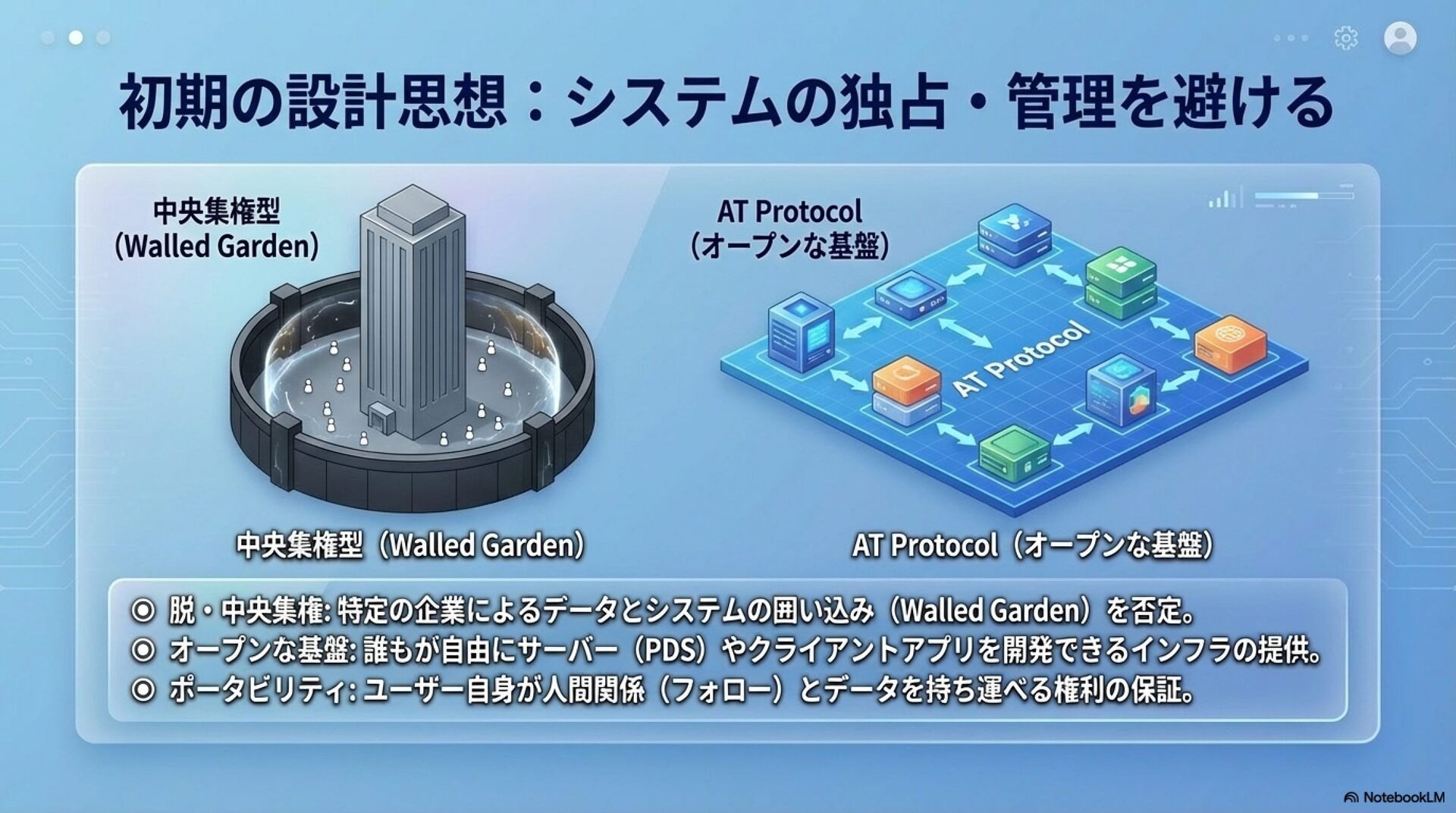 初期の設計思想：システムの独占・管理を避ける

中央集権型
(Walled Garden)

AT Protocol
(オープンな基盤)

AT Protocol

中央集権型（Walled Garden）

AT Protocol（オープンな基盤）

◎ 脱・中央集権: 特定の企業によるデータとシステムの囲い込み（Walled Garden）を否定。
◎ オープンな基盤: 誰もが自由にサーバー（PDS）やクライアントアプリを開発できるインフラの提供。
◎ ポータビリティ: ユーザー自身が人間関係（フォロー）とデータを持ち運べる権利の保証。

NotebookLM